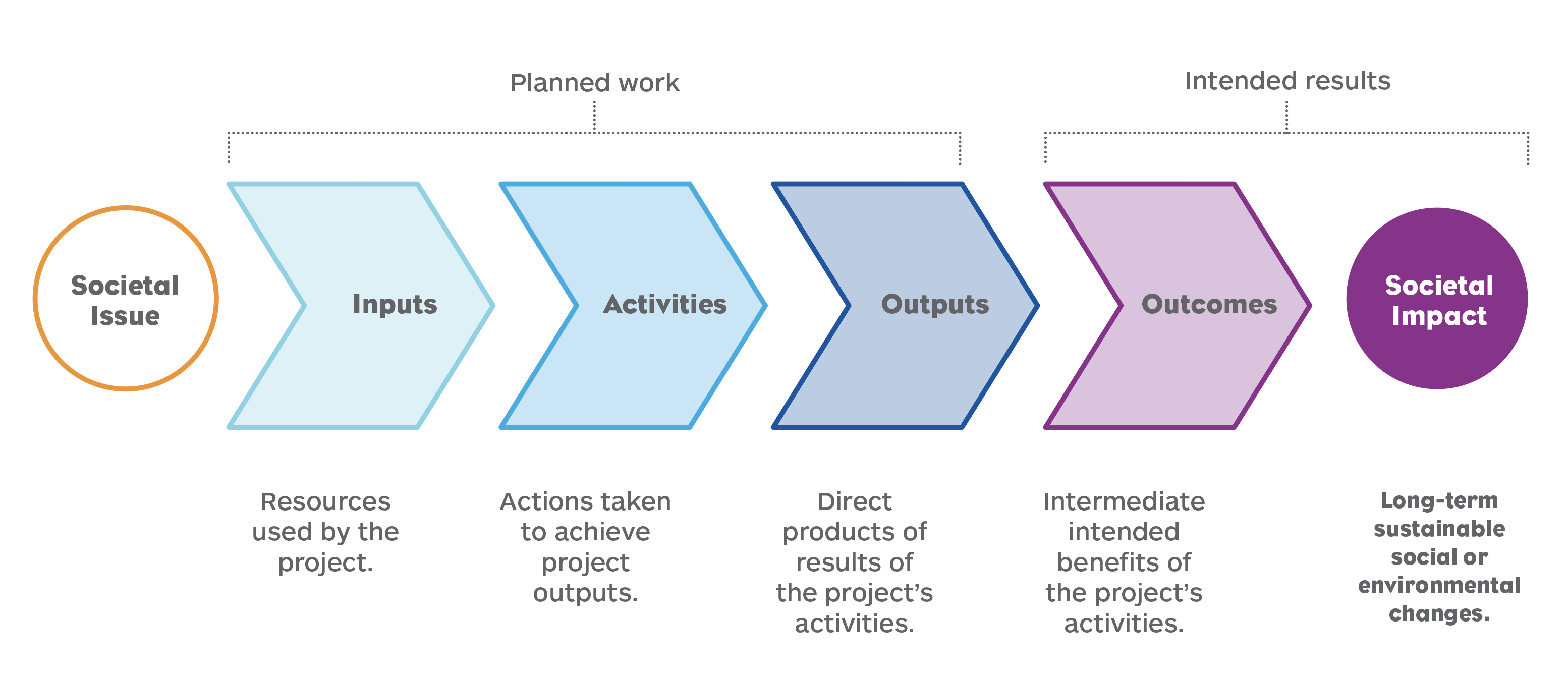 Planned work

Intended results

Societal Issue

Inputs

Activities

Outputs

Outcomes

Societal Impact

Resources used by the project.

Actions taken to achieve project outputs.

Direct products of results of the project's activities.

Intermediate intended benefits of the project's activities.

Long-term sustainable social or environmental changes.